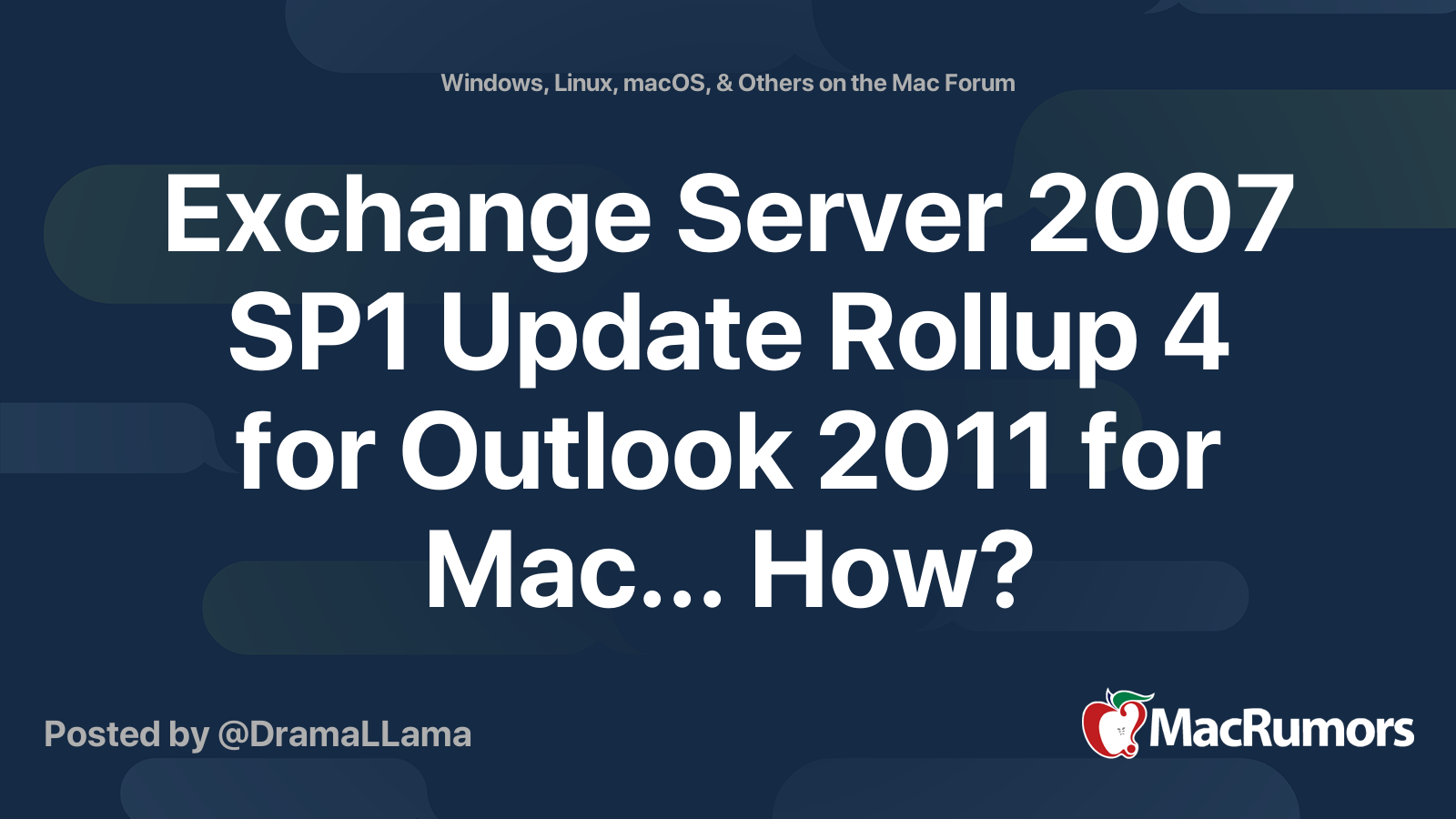 Windows, Linux, macOS, & Others on the Mac Forum

Exchange Server 2007 SP1 Update Rollup 4 for Outlook 2011 for Mac... How?

Posted by @DramaLLama

MacRumors